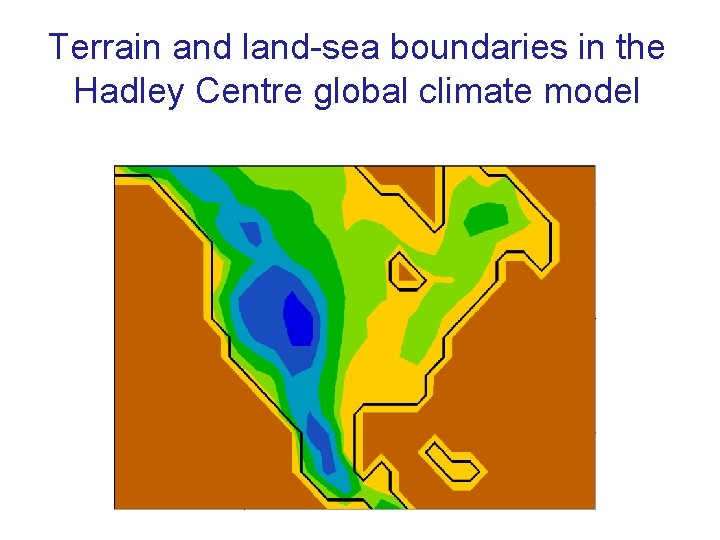 Terrain and land-sea boundaries in the Hadley Centre global climate model